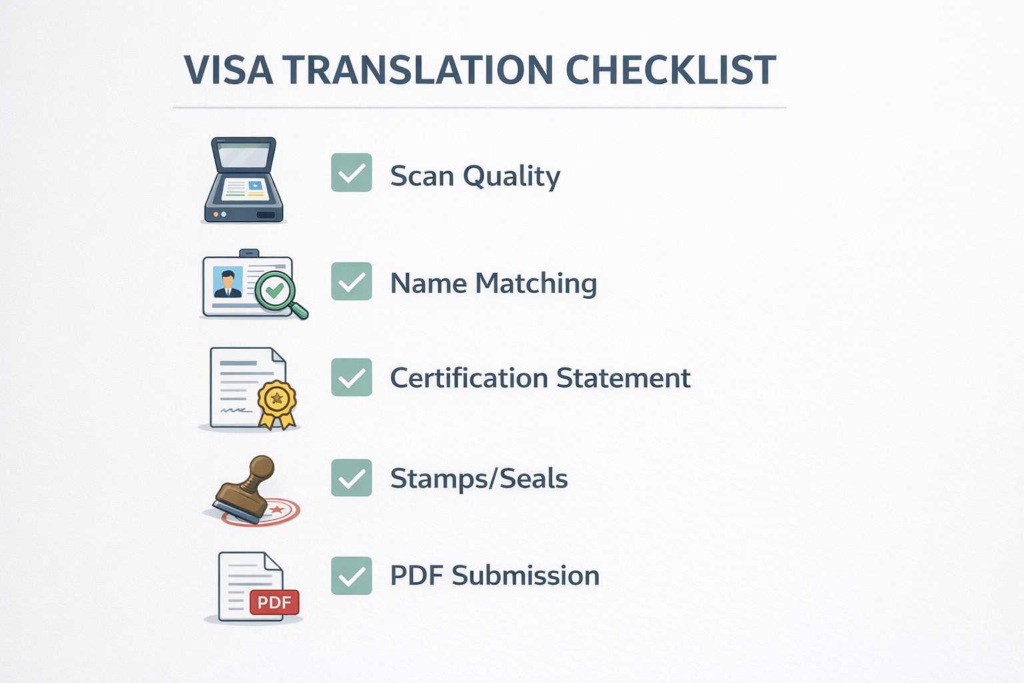 VISA TRANSLATION CHECKLIST

Scan Quality

Name Matching

Certification Statement

Stamps/Seals

PDF

PDF Submission